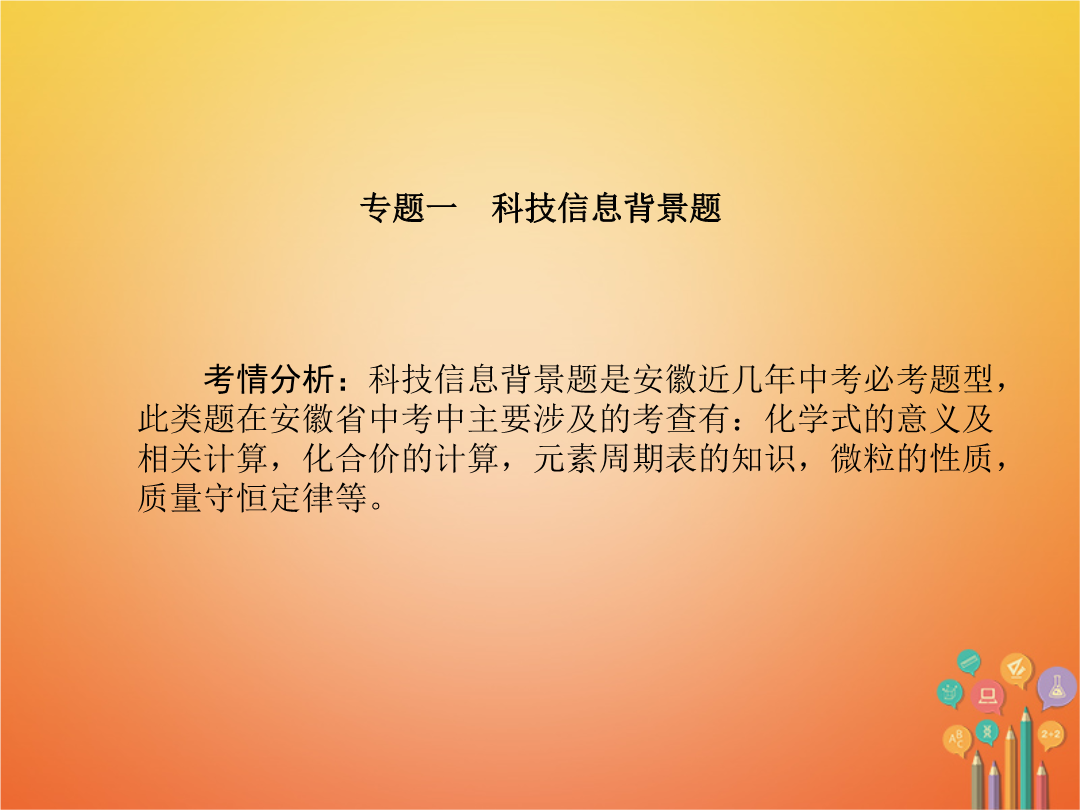 专题一　科技信息背景题

考情分析：科技信息背景题是安徽近几年中考必考题型，此类题在安徽省中考中主要涉及的考查有：化学式的意义及相关计算，化合价的计算，元素周期表的知识，微粒的性质，质量守恒定律等。